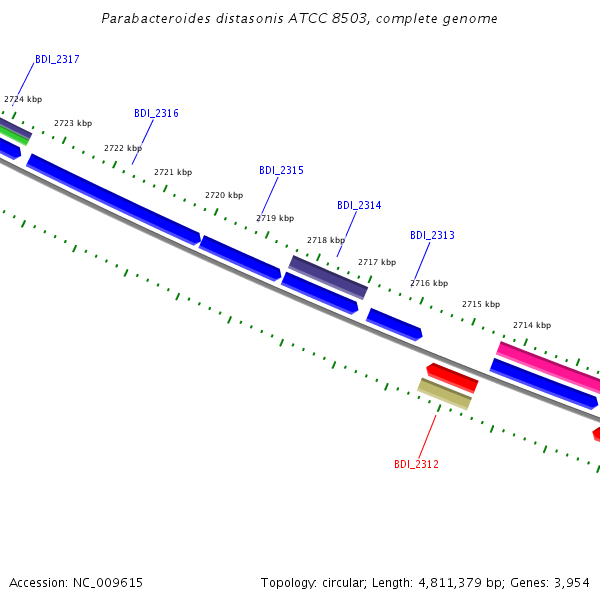 Parabacteroides distasonis ATCC 8503, complete genome

BDI_2317

2724 kbp

2723 kbp

BDI_2316

2722 kbp

2721 kbp

BDI_2315

2720 kbp

2719 kbp

BDI_2314

2718 kbp

BDI_2313

2717 kbp

2716 kbp

2715 kbp

2714 kbp

BDI_2312

Accession: NC_009615

Topology: circular; Length: 4,811,379 bp; Genes: 3,954